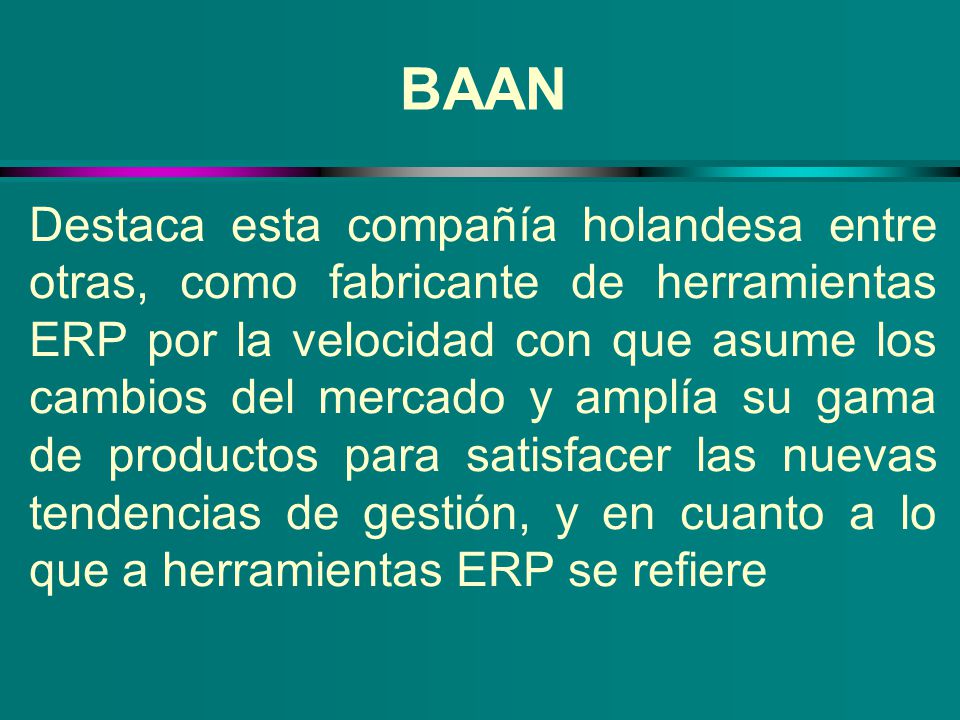 BAAN

Destaca esta compañía holandesa entre otras, como fabricante de herramientas ERP por la velocidad con que asume los cambios del mercado y amplía su gama de productos para satisfacer las nuevas tendencias de gestión, y en cuanto a lo que a herramientas ERP se refiere